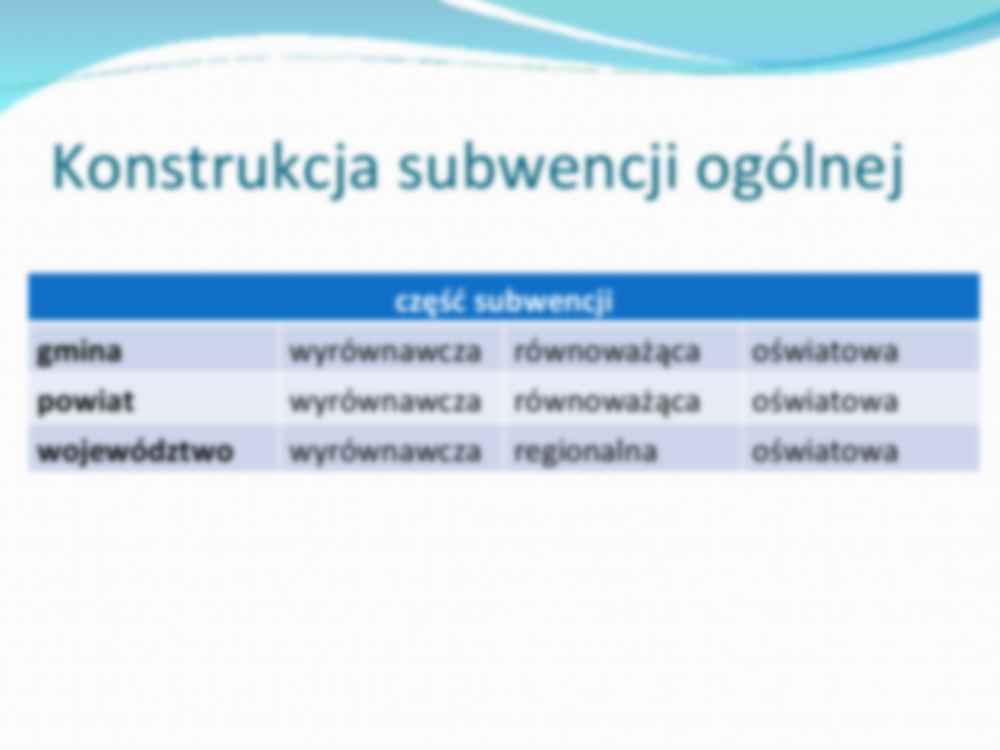 Konstrukcja subwencji ogólnej

| część subwencji | | | |
|---|---|---|---|
| gmina | wyrównawcza | równoważąca | oświatowa |
| powiat | wyrównawcza | równoważąca | oświatowa |
| województwo | wyrównawcza | regionalna | oświatowa |